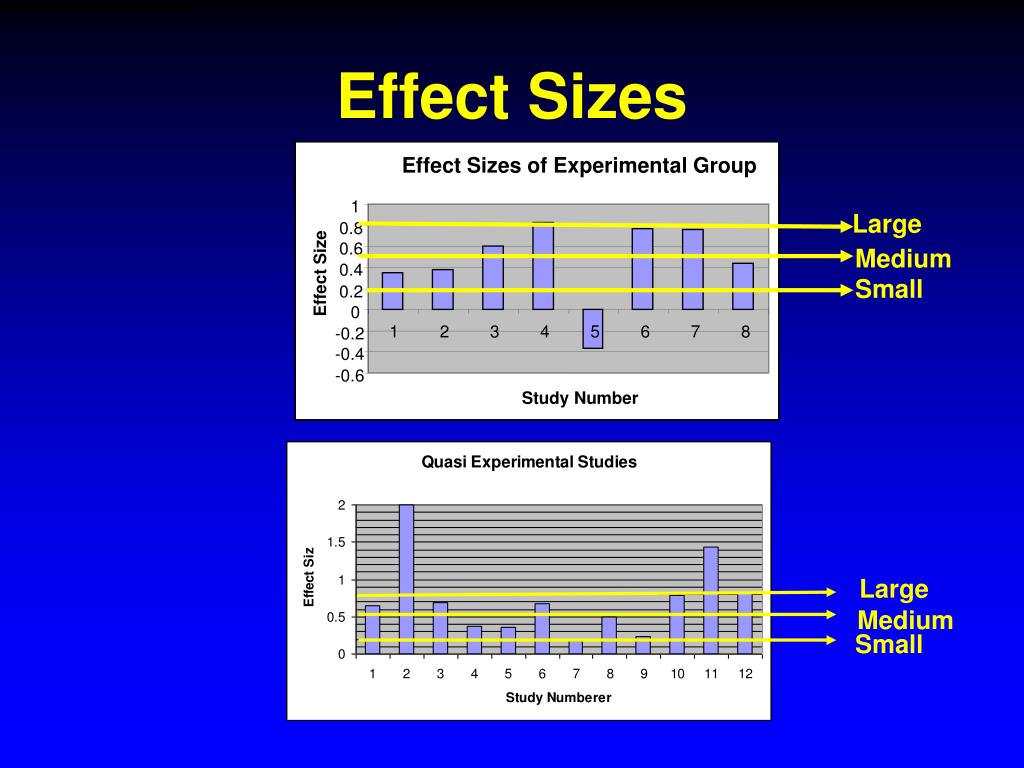 Effect Sizes

Effect Sizes of Experimental Group

Effect Size

1
0.8
0.6
0.4
0.2
0
-0.2
-0.4
-0.6

1 2 3 4 5 6 7 8

Study Number

Large
Medium
Small

Quasi Experimental Studies

Effect Siz

2
1.5
1
0.5
0

1 2 3 4 5 6 7 8 9 10 11 12

Study Numberer

Large
Medium
Small